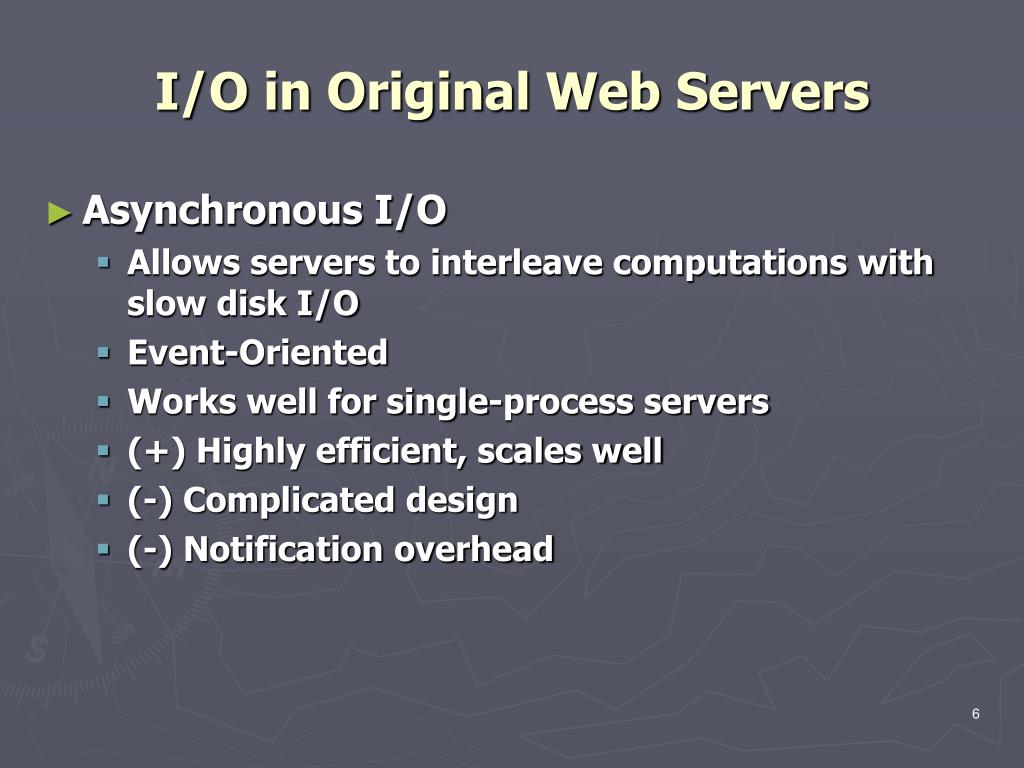 I/O in Original Web Servers

► Asynchronous I/O
▪ Allows servers to interleave computations with slow disk I/O
▪ Event-Oriented
▪ Works well for single-process servers
▪ (+) Highly efficient, scales well
▪ (-) Complicated design
▪ (-) Notification overhead

6